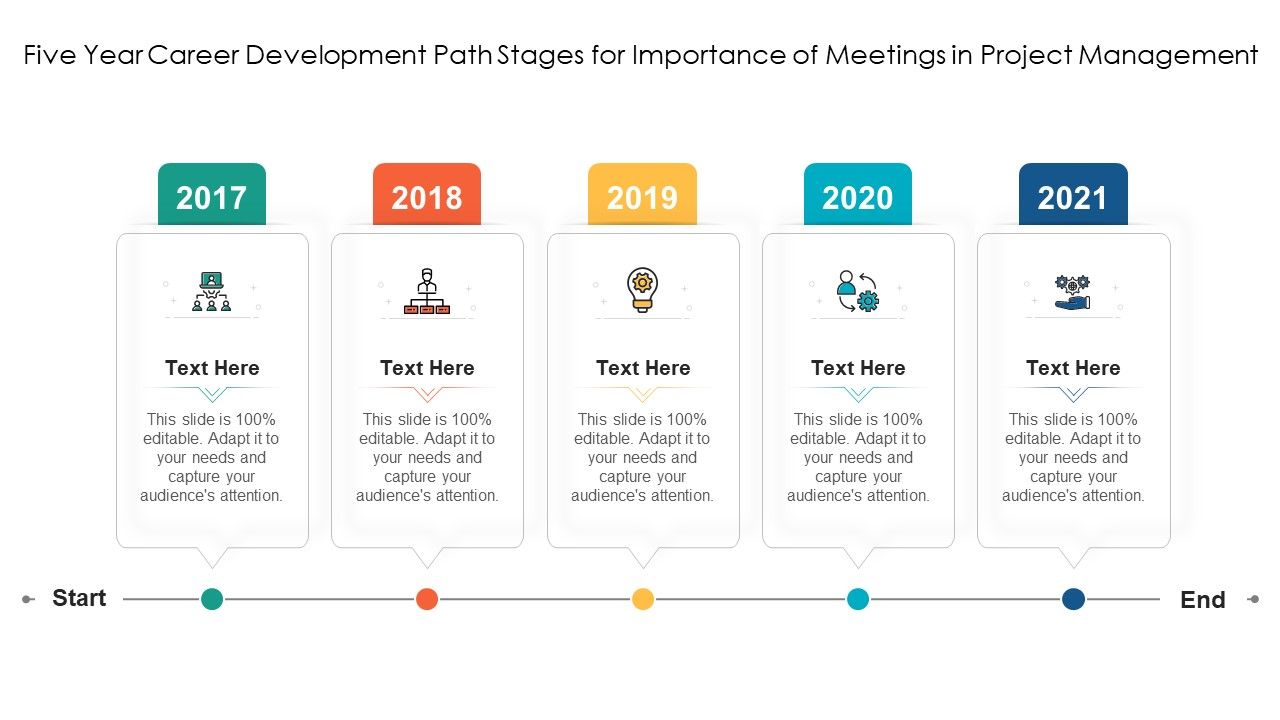 Five Year Career Development Path Stages for Importance of Meetings in Project Management

2017

Text Here

This slide is 100% editable. Adapt it to your needs and capture your audience's attention.

2018

Text Here

This slide is 100% editable. Adapt it to your needs and capture your audience's attention.

2019

Text Here

This slide is 100% editable. Adapt it to your needs and capture your audience's attention.

2020

Text Here

This slide is 100% editable. Adapt it to your needs and capture your audience's attention.

2021

Text Here

This slide is 100% editable. Adapt it to your needs and capture your audience's attention.

Start

End